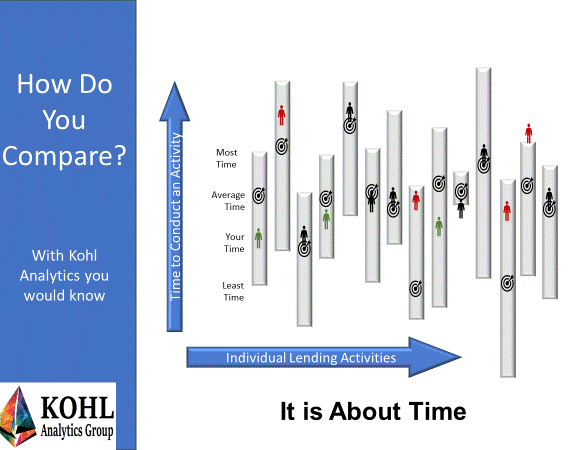 How Do You Compare?

With Kohl Analytics you would know

KOHL
Analytics Group

Time to Conduct an Activity

Most Time

Average Time

Your Time

Least Time

Individual Lending Activities

It is About Time